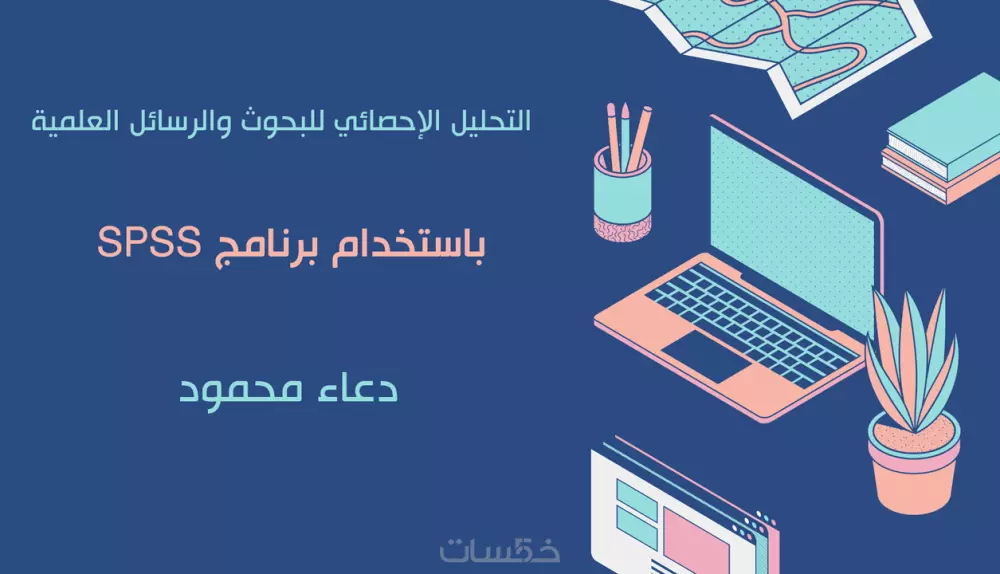 التحليل الإحصائي للبحوث والرسائل العلمية

باستخدام برنامج SPSS

دعاء محمود

خمسات